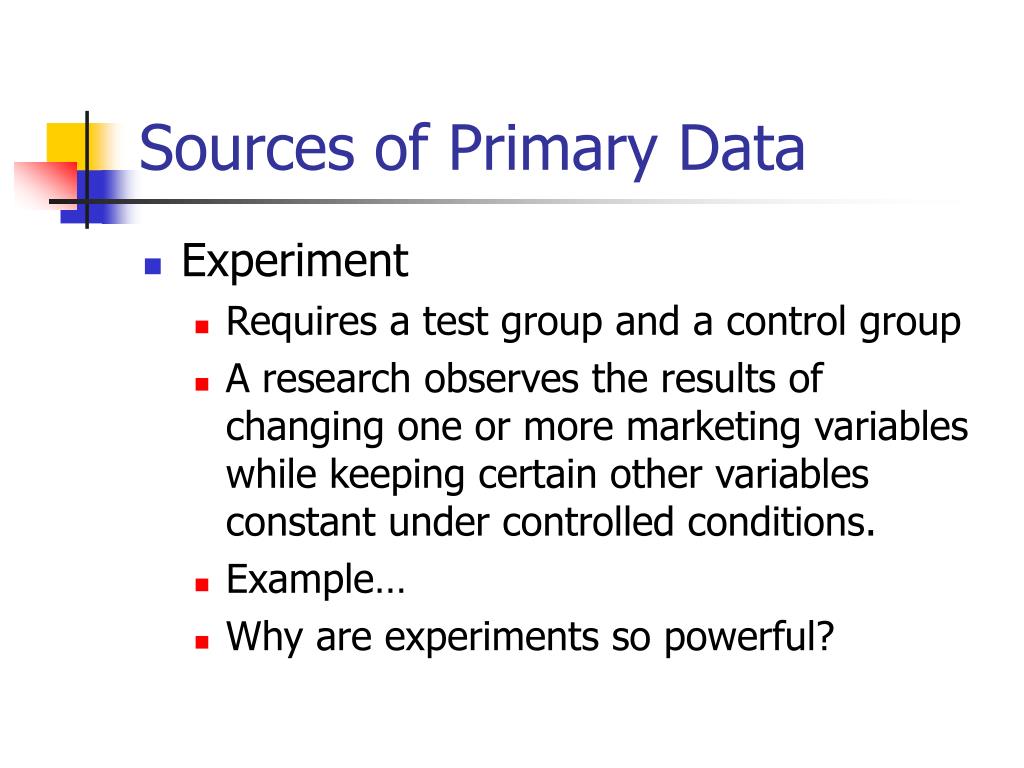 Sources of Primary Data

- Experiment
  - Requires a test group and a control group
  - A research observes the results of changing one or more marketing variables while keeping certain other variables constant under controlled conditions.
  - Example…
  - Why are experiments so powerful?